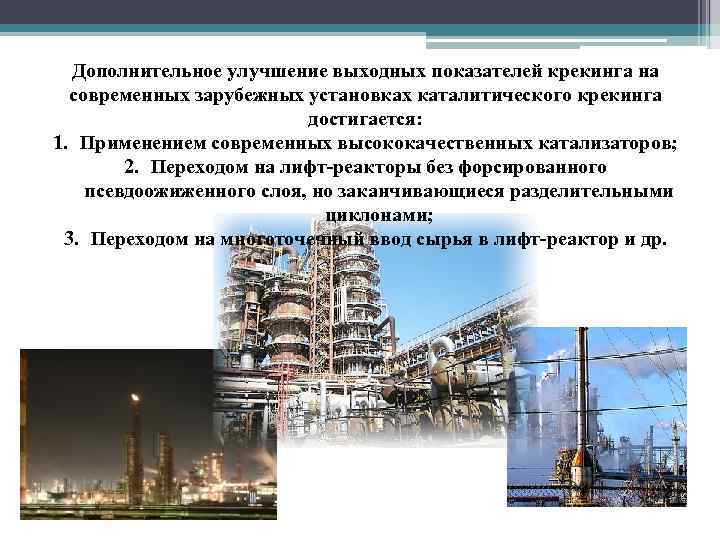 Дополнительное улучшение выходных показателей крекинга на современных зарубежных установках каталитического крекинга достигается:

1. Применением современных высококачественных катализаторов;
2. Переходом на лифт-реакторы без форсированного псевдоожиженного слоя, но заканчивающиеся разделительными циклонами;
3. Переходом на многоточечный ввод сырья в лифт-реактор и др.